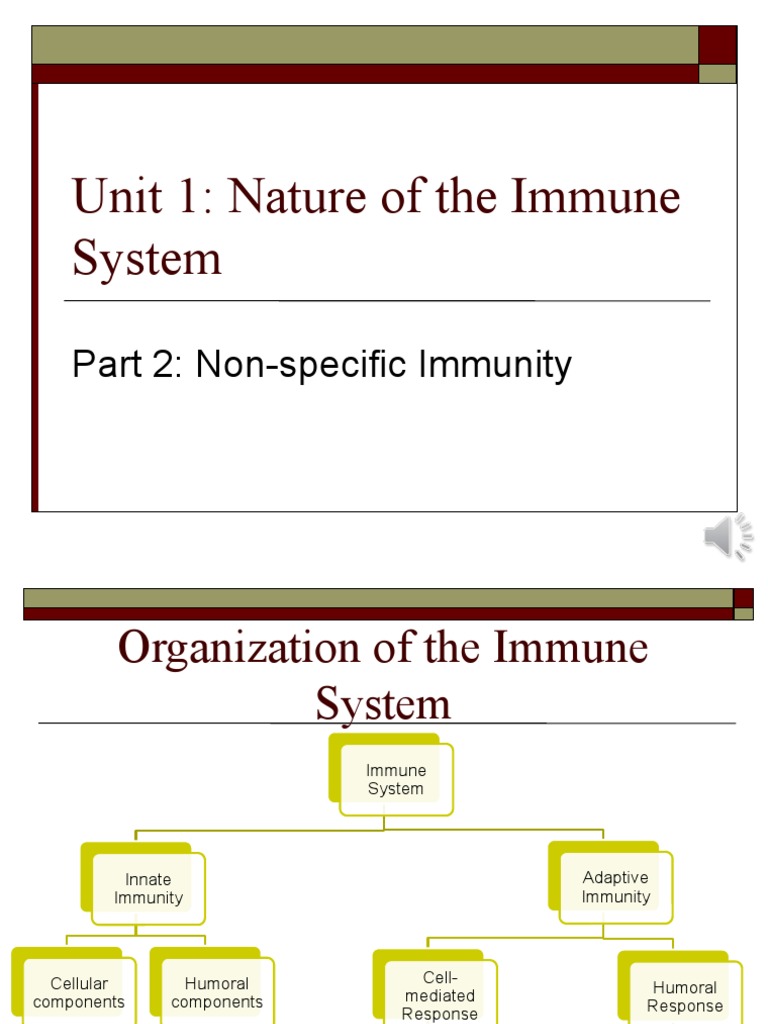 Unit 1: Nature of the Immune System

Part 2: Non-specific Immunity

Organization of the Immune System

Immune System

Innate Immunity

Adaptive Immunity

Cellular components

Humoral components

Cell-mediated Response

Humoral Response